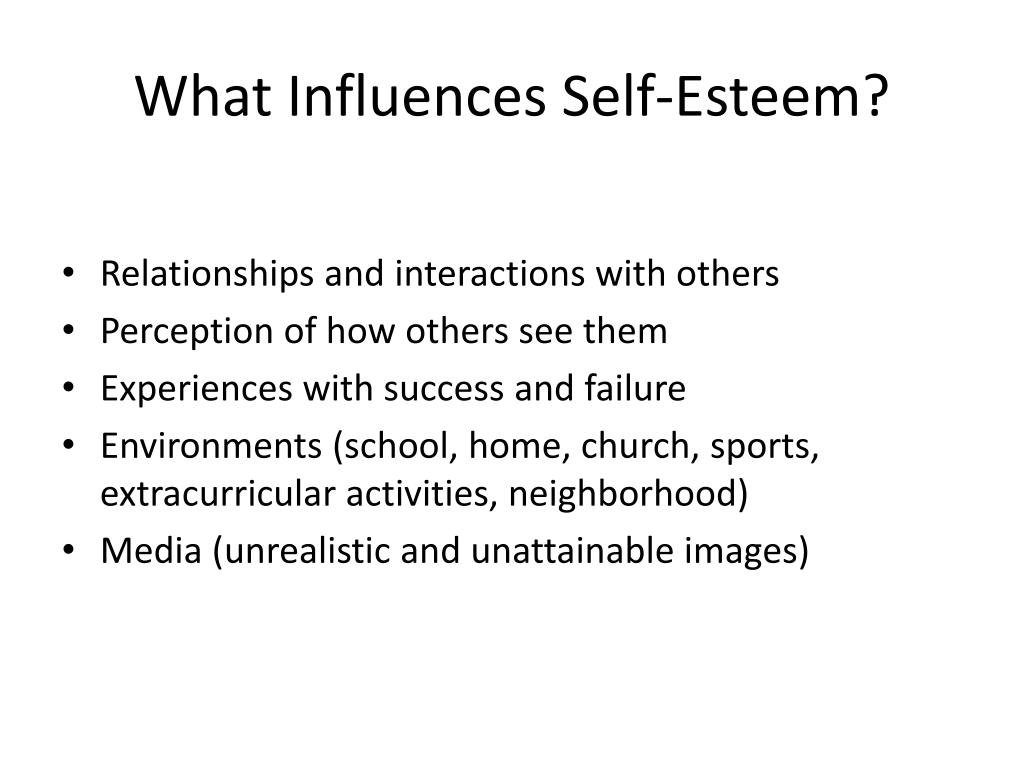 What Influences Self-Esteem?

• Relationships and interactions with others
• Perception of how others see them
• Experiences with success and failure
• Environments (school, home, church, sports, extracurricular activities, neighborhood)
• Media (unrealistic and unattainable images)